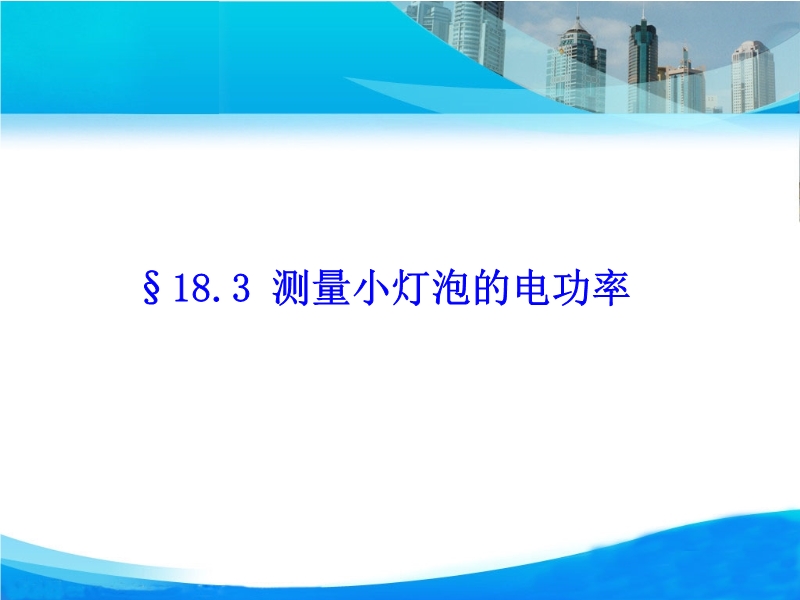 §18.3 测量小灯泡的电功率